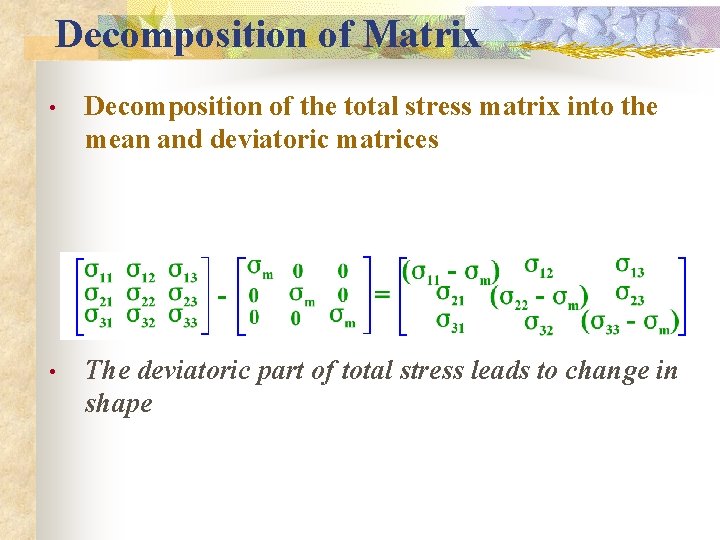 Decomposition of Matrix

• Decomposition of the total stress matrix into the mean and deviatoric matrices

$\begin{bmatrix} \sigma_{11} & \sigma_{12} & \sigma_{13} \\ \sigma_{21} & \sigma_{22} & \sigma_{23} \\ \sigma_{31} & \sigma_{32} & \sigma_{33} \end{bmatrix} - \begin{bmatrix} \sigma_m & 0 & 0 \\ 0 & \sigma_m & 0 \\ 0 & 0 & \sigma_m \end{bmatrix} = \begin{bmatrix} (\sigma_{11} - \sigma_m) & \sigma_{12} & \sigma_{13} \\ \sigma_{21} & (\sigma_{22} - \sigma_m) & \sigma_{23} \\ \sigma_{31} & \sigma_{32} & (\sigma_{33} - \sigma_m) \end{bmatrix}$

• The deviatoric part of total stress leads to change in shape